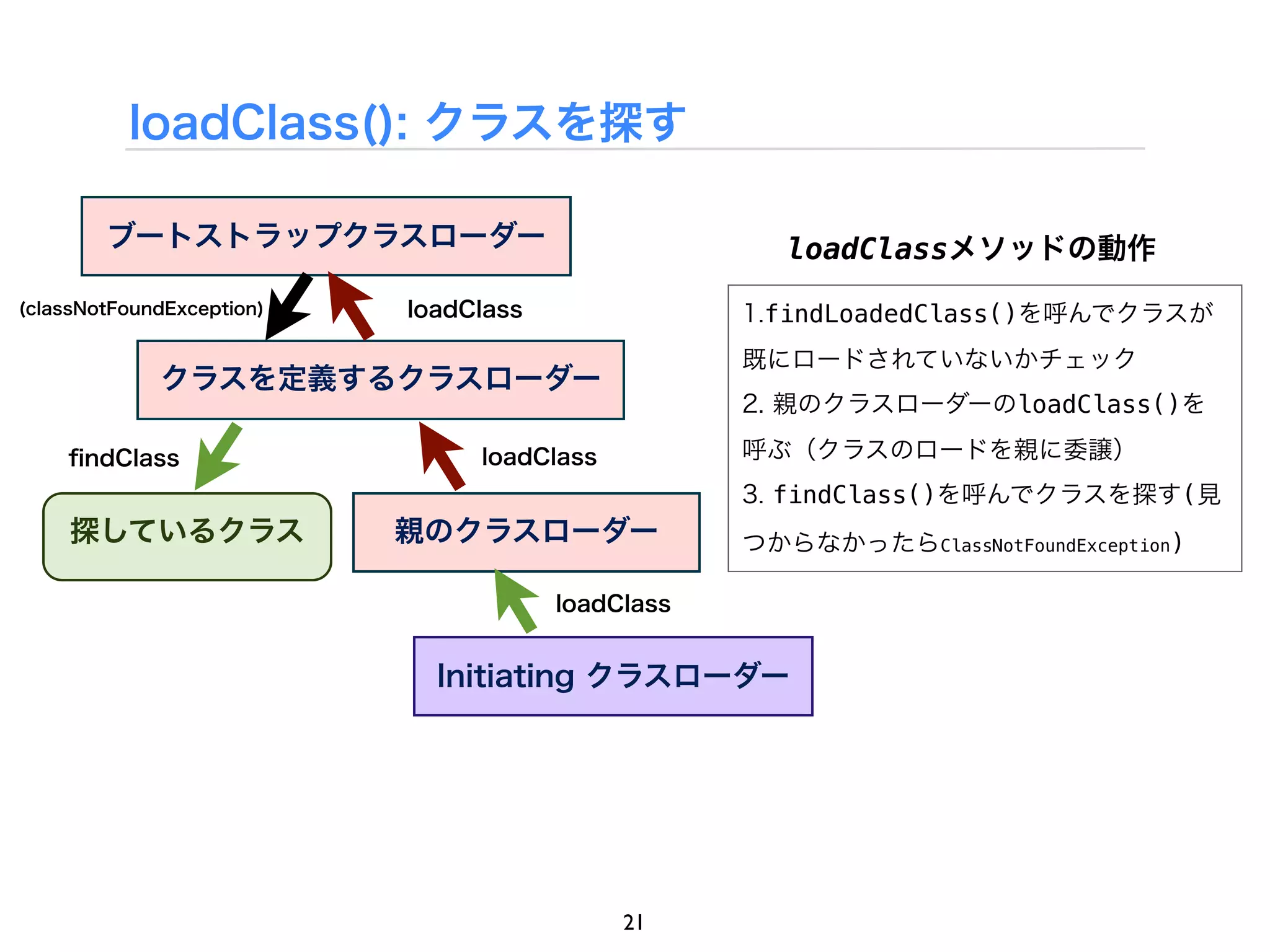 loadClass(): クラスを探す

ブートストラップクラスローダー

(classNotFoundException)

loadClass

クラスを定義するクラスローダー

findClass

loadClass

探しているクラス

親のクラスローダー

loadClass

Initiating クラスローダー

loadClassメソッドの動作

1.findLoadedClass()を呼んでクラスが既にロードされていないかチェック

2. 親のクラスローダーのloadClass()を呼ぶ（クラスのロードを親に委譲）

3. findClass()を呼んでクラスを探す(見つからなかったらClassNotFoundException)

21